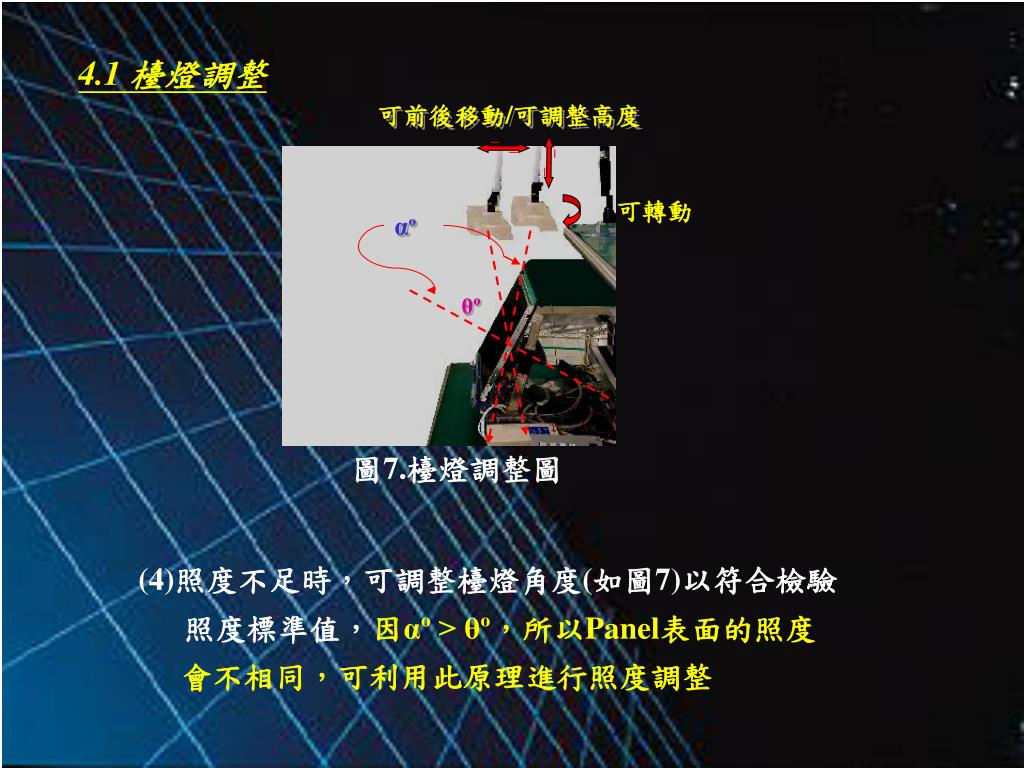 4.1 檯燈調整

可前後移動/可調整高度

可轉動

$\alpha^o$

$\theta^o$

圖7.檯燈調整圖

(4)照度不足時，可調整檯燈角度(如圖7)以符合檢驗照度標準值，因$\alpha^o > \theta^o$，所以Panel表面的照度會不相同，可利用此原理進行照度調整